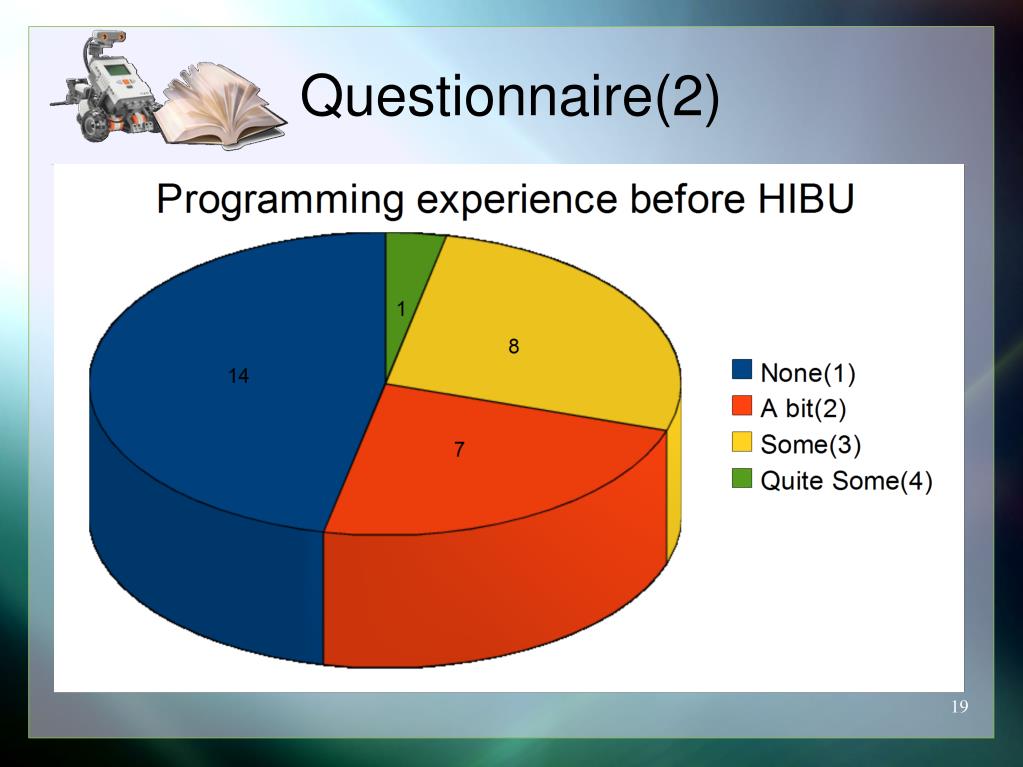 Questionnaire(2)

Programming experience before HIBU

1
8
14
7

None(1)
A bit(2)
Some(3)
Quite Some(4)

19